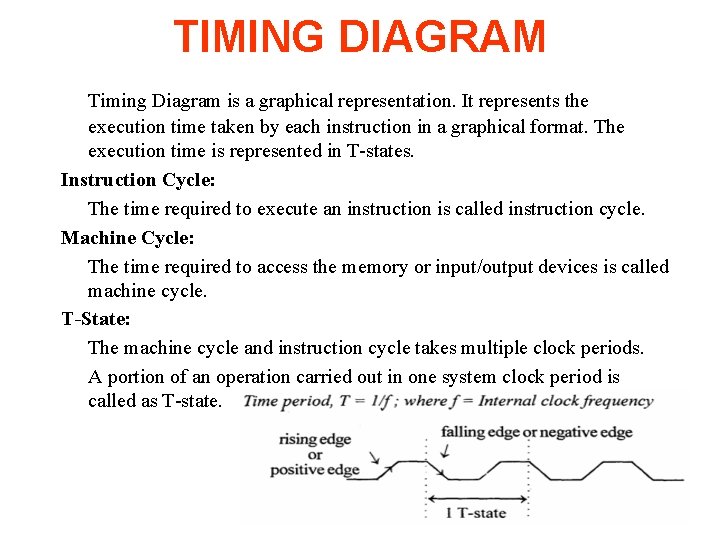 TIMING DIAGRAM

Timing Diagram is a graphical representation. It represents the execution time taken by each instruction in a graphical format. The execution time is represented in T-states.

Instruction Cycle:

The time required to execute an instruction is called instruction cycle.

Machine Cycle:

The time required to access the memory or input/output devices is called machine cycle.

T-State:

The machine cycle and instruction cycle takes multiple clock periods.

A portion of an operation carried out in one system clock period is called as T-state.

Time period, $T = 1/f$ ; where $f$ = Internal clock frequency

rising edge or positive edge

falling edge or negative edge

1 T-state